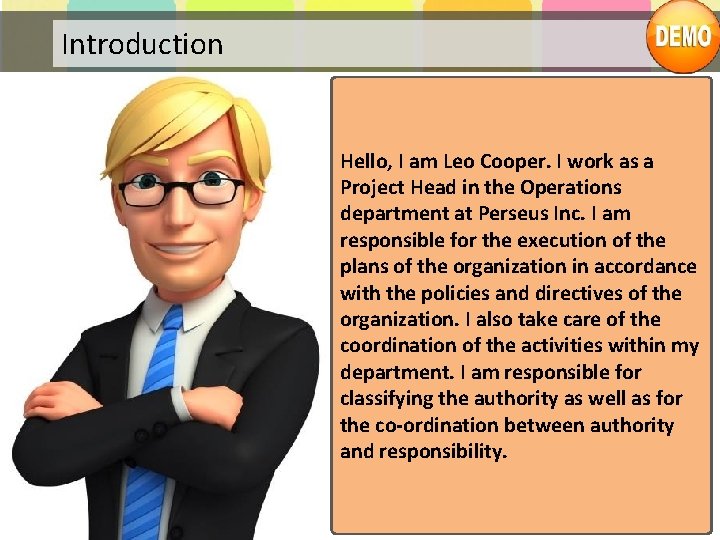 Introduction

DEMO

Hello, I am Leo Cooper. I work as a Project Head in the Operations department at Perseus Inc. I am responsible for the execution of the plans of the organization in accordance with the policies and directives of the organization. I also take care of the coordination of the activities within my department. I am responsible for classifying the authority as well as for the co-ordination between authority and responsibility.